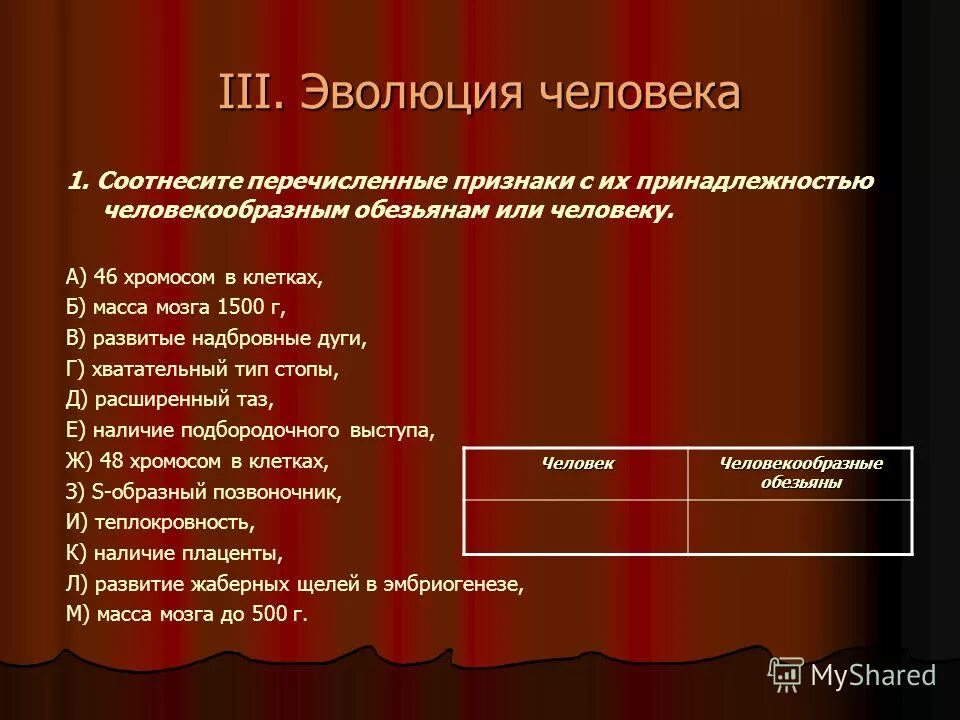 III. Эволюция человека

1. Соотнесите перечисленные признаки с их принадлежностью человекообразным обезьянам или человеку.

А) 46 хромосом в клетках,
Б) масса мозга 1500 г,
В) развитые надбровные дуги,
Г) хватательный тип стопы,
Д) расширенный таз,
Е) наличие подбородочного выступа,
Ж) 48 хромосом в клетках,
З) S-образный позвоночник,
И) теплокровность,
К) наличие плаценты,
Л) развитие жаберных щелей в эмбриогенезе,
М) масса мозга до 500 г.

| Человек | Человекообразные обезьяны |
|---|---|
| | |

MyShared